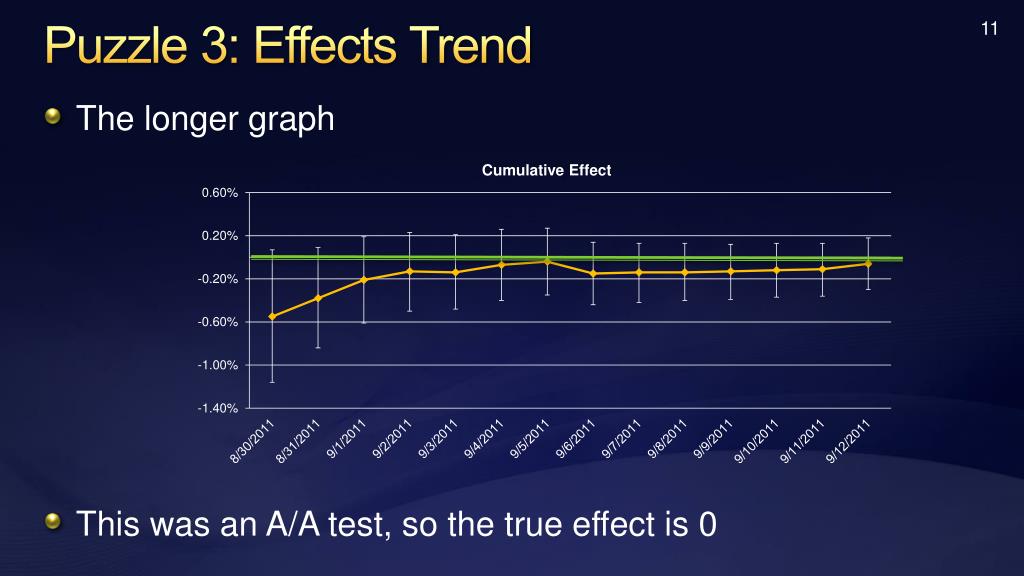 11

Puzzle 3: Effects Trend

The longer graph

Cumulative Effect

0.60%
0.20%
-0.20%
-0.60%
-1.00%
-1.40%

8/30/2011
8/31/2011
9/1/2011
9/2/2011
9/3/2011
9/4/2011
9/5/2011
9/6/2011
9/7/2011
9/8/2011
9/9/2011
9/10/2011
9/11/2011
9/12/2011

This was an A/A test, so the true effect is 0